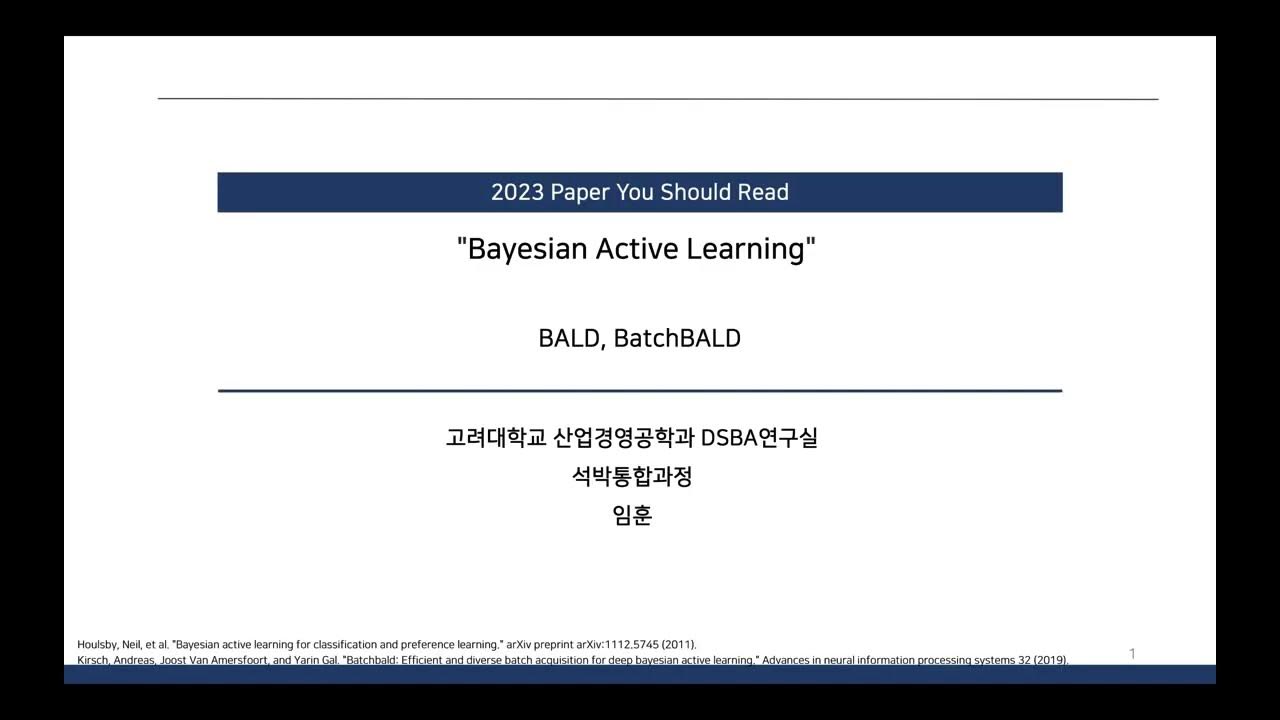 2023 Paper You Should Read

"Bayesian Active Learning"

BALD, BatchBALD

고려대학교 산업경영공학과 DSBA연구실
석박통합과정
임훈

Houlsby, Neil, et al. "Bayesian active learning for classification and preference learning." arXiv preprint arXiv:1112.5745 (2011).
Kirsch, Andreas, Joost Van Amersfoort, and Yarin Gal. "Batchbald: Efficient and diverse batch acquisition for deep bayesian active learning." Advances in neural information processing systems 32 (2019).

1